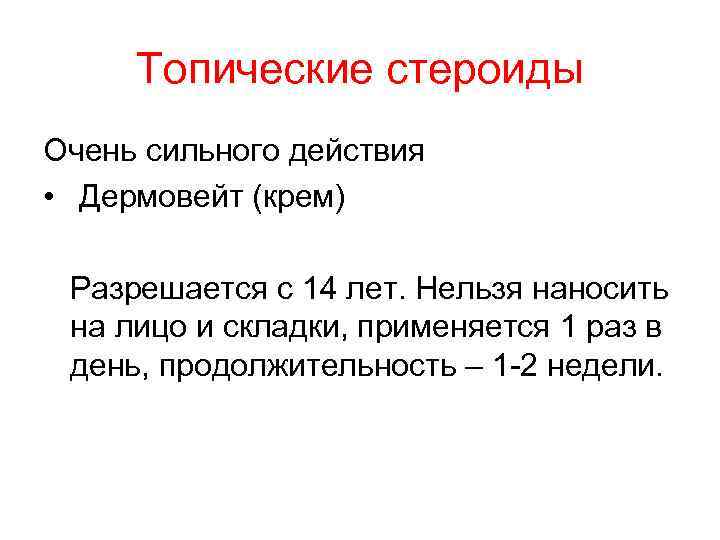 Топические стероиды

Очень сильного действия

• Дермовейт (крем)

Разрешается с 14 лет. Нельзя наносить на лицо и складки, применяется 1 раз в день, продолжительность – 1-2 недели.